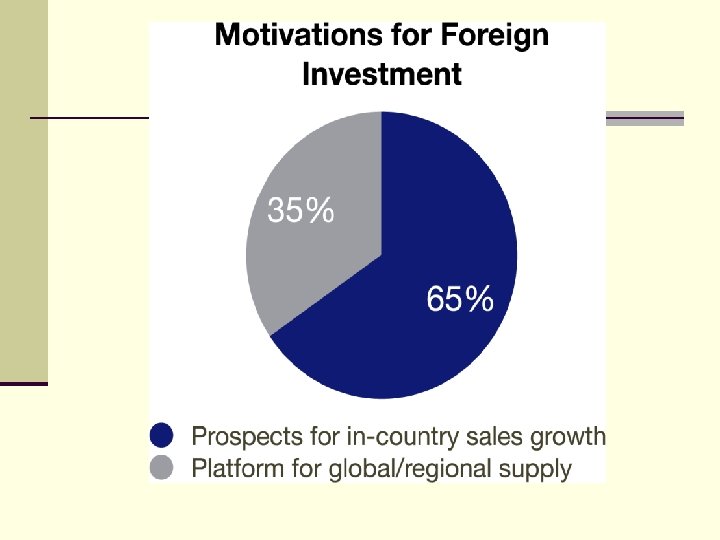 Motivations for Foreign Investment

35%

65%

Prospects for in-country sales growth
Platform for global/regional supply